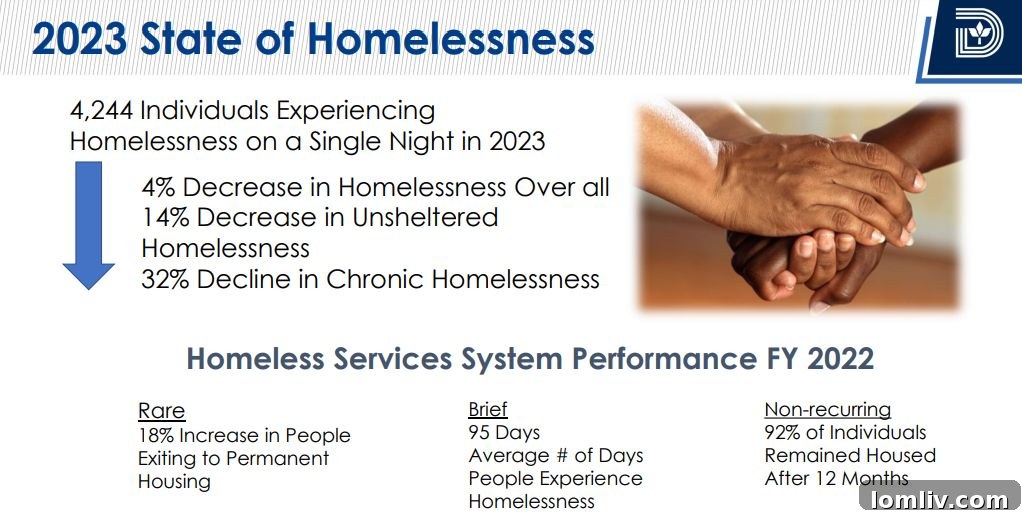 2023 State of Homelessness

4,244 Individuals Experiencing Homelessness on a Single Night in 2023

4% Decrease in Homelessness Over all
14% Decrease in Unsheltered Homelessness
32% Decline in Chronic Homelessness

Homeless Services System Performance FY 2022

Rare
18% Increase in People Exiting to Permanent Housing

Brief
95 Days
Average # of Days People Experience Homelessness

Non-recurring
92% of Individuals Remained Housed After 12 Months

lomliv.com